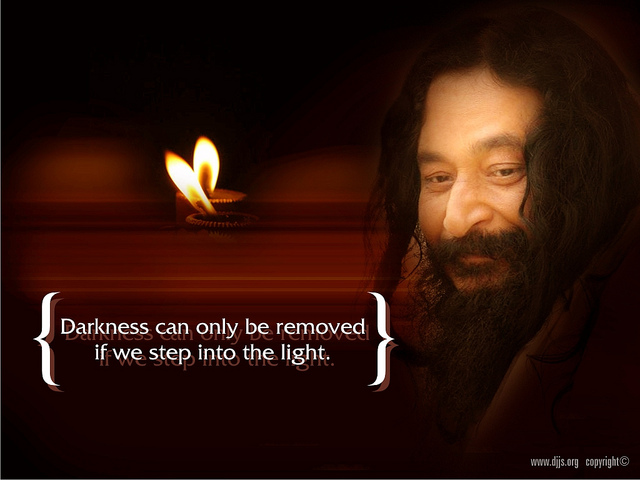 { Darkness can only be removed if we step into the light. }

www.djjs.org copyright©